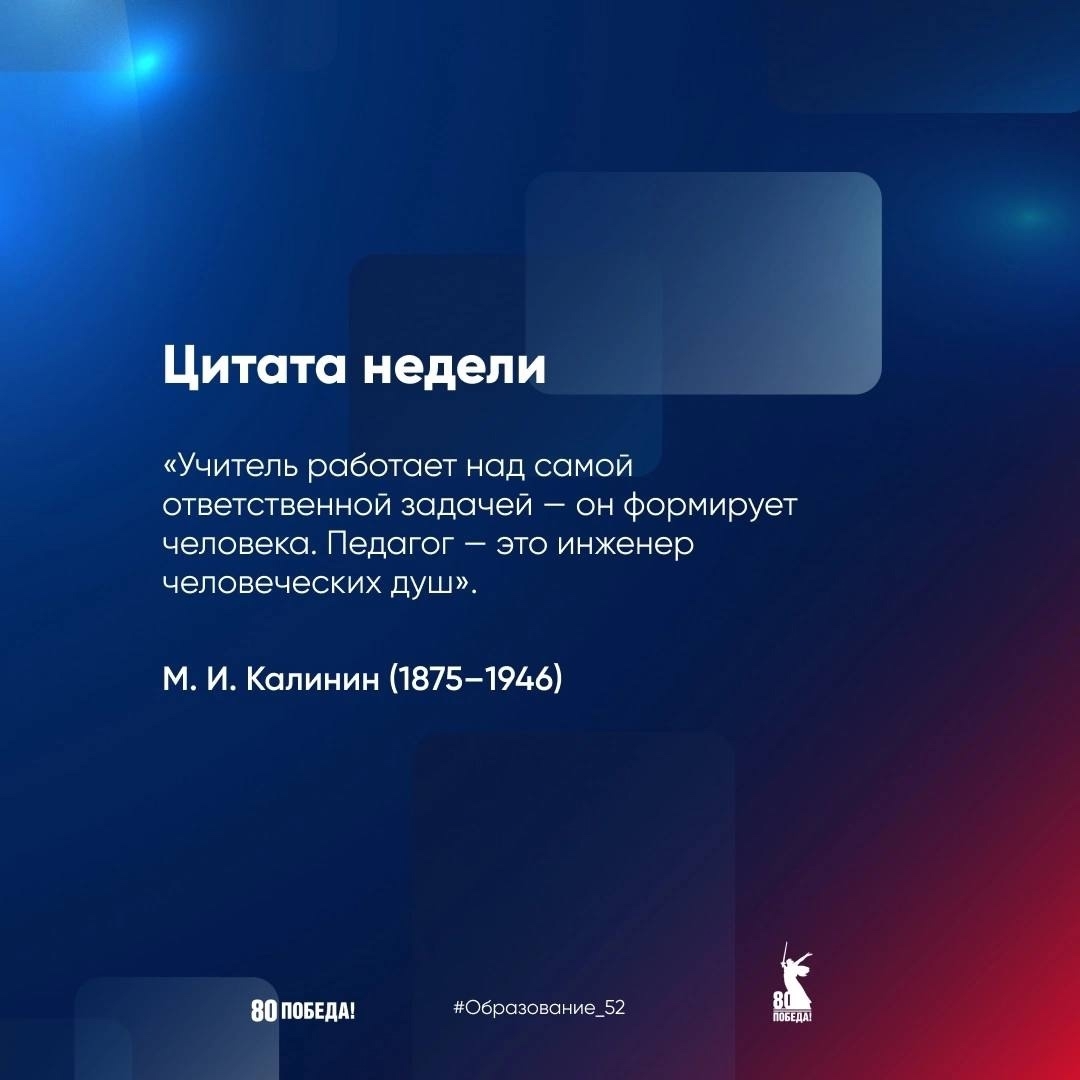 Цитата недели

«Учитель работает над самой ответственной задачей — он формирует человека. Педагог — это инженер человеческих душ».

М. И. Калинин (1875–1946)

80 ПОБЕДА!

#Образование_52

80 ПОБЕДА!